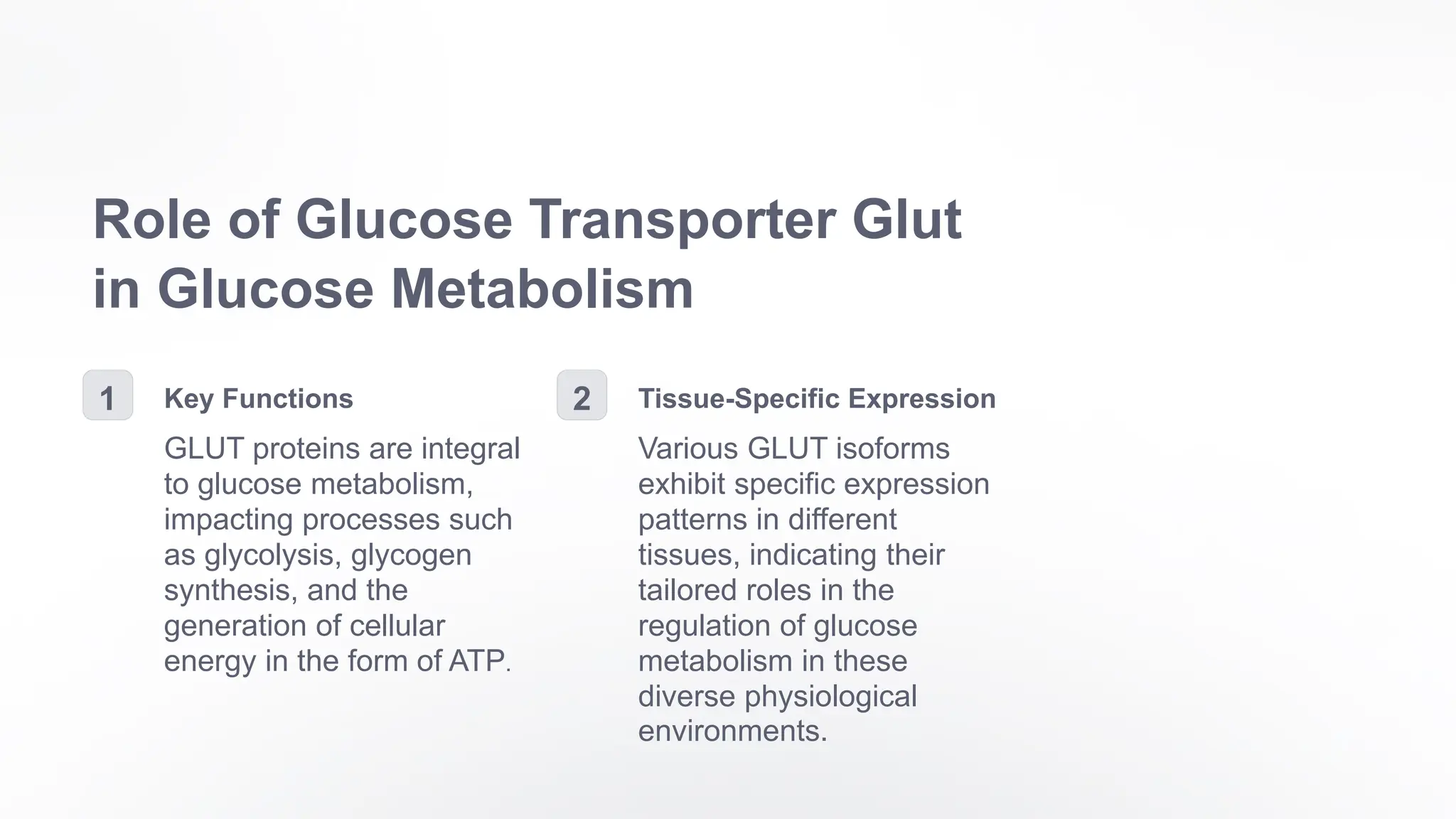 Role of Glucose Transporter Glut in Glucose Metabolism

1

Key Functions

GLUT proteins are integral to glucose metabolism, impacting processes such as glycolysis, glycogen synthesis, and the generation of cellular energy in the form of ATP.

2

Tissue-Specific Expression

Various GLUT isoforms exhibit specific expression patterns in different tissues, indicating their tailored roles in the regulation of glucose metabolism in these diverse physiological environments.